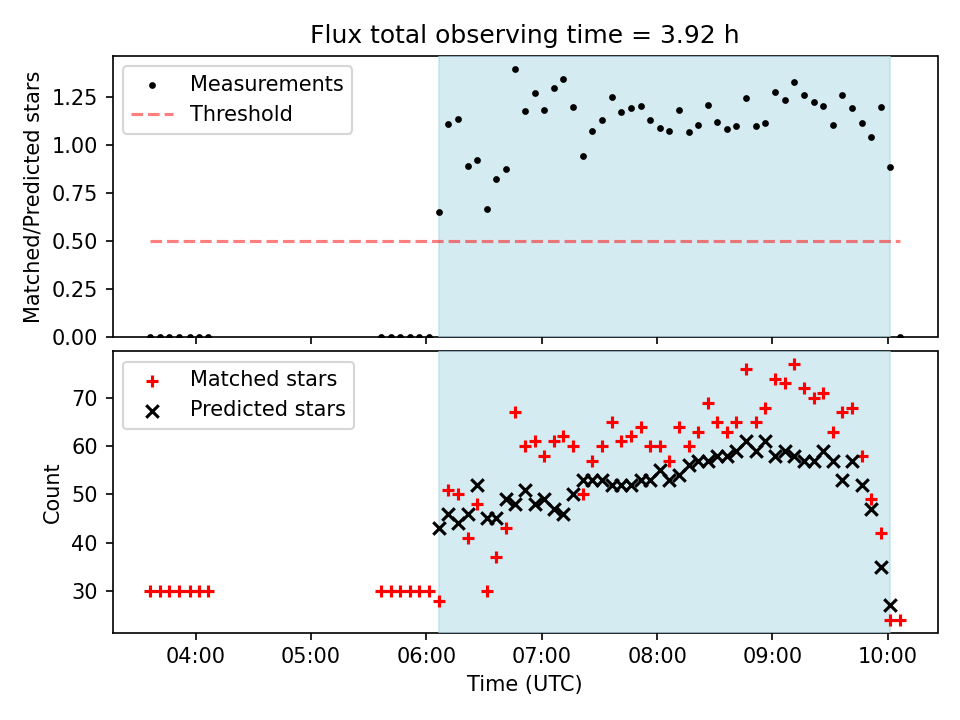 Flux total observing time = 3.92 h

Measurements
Threshold

Matched/Predicted stars

1.25
1.00
0.75
0.50
0.25
0.00

Matched stars
Predicted stars

Count

70
60
50
40
30

04:00
05:00
06:00
07:00
08:00
09:00
10:00

Time (UTC)